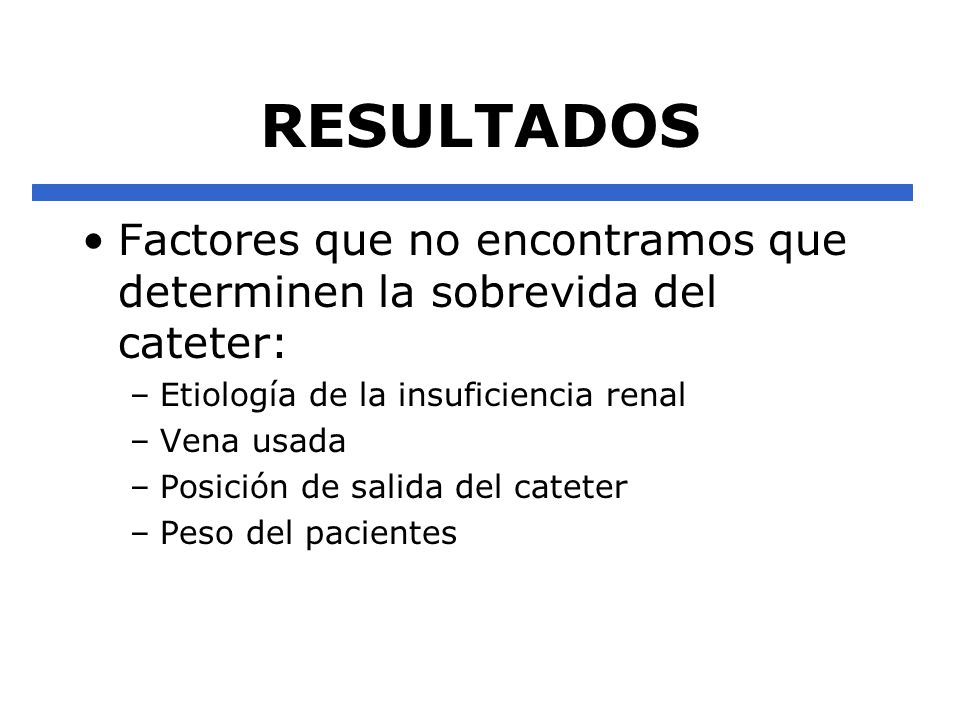 RESULTADOS

• Factores que no encontramos que determinen la sobrevida del cateter:
– Etiología de la insuficiencia renal
– Vena usada
– Posición de salida del cateter
– Peso del pacientes